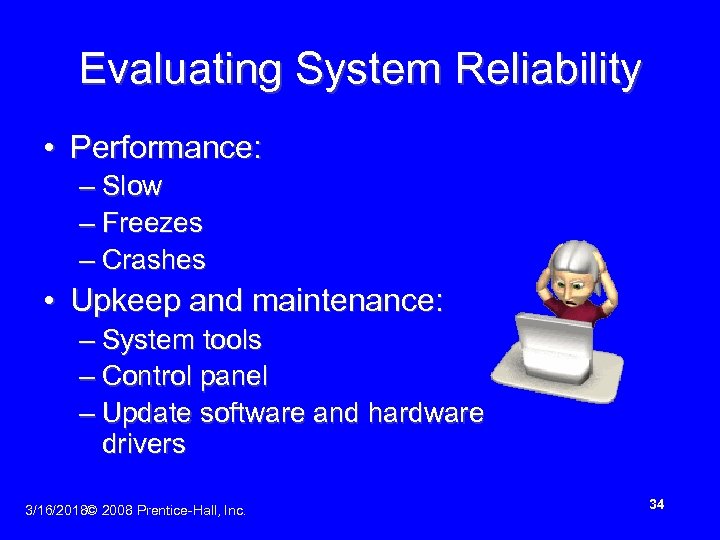 Evaluating System Reliability

• Performance:
– Slow
– Freezes
– Crashes
• Upkeep and maintenance:
– System tools
– Control panel
– Update software and hardware drivers

3/16/2018© 2008 Prentice-Hall, Inc.

34